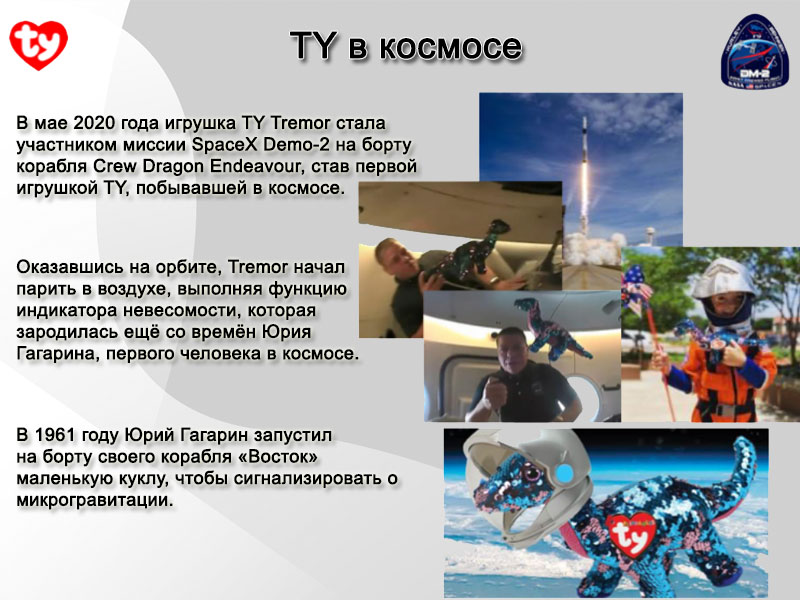 ty

TY в космосе

DM-2

В мае 2020 года игрушка TY Tremor стала участником миссии SpaceX Demo-2 на борту корабля Crew Dragon Endeavour, став первой игрушкой TY, побывавшей в космосе.

Оказавшись на орбите, Tremor начал парить в воздухе, выполняя функцию индикатора невесомости, которая зародилась ещё со времён Юрия Гагарина, первого человека в космосе.

В 1961 году Юрий Гагарин запустил на борту своего корабля «Восток» маленькую куклу, чтобы сигнализировать о микрогравитации.

ty